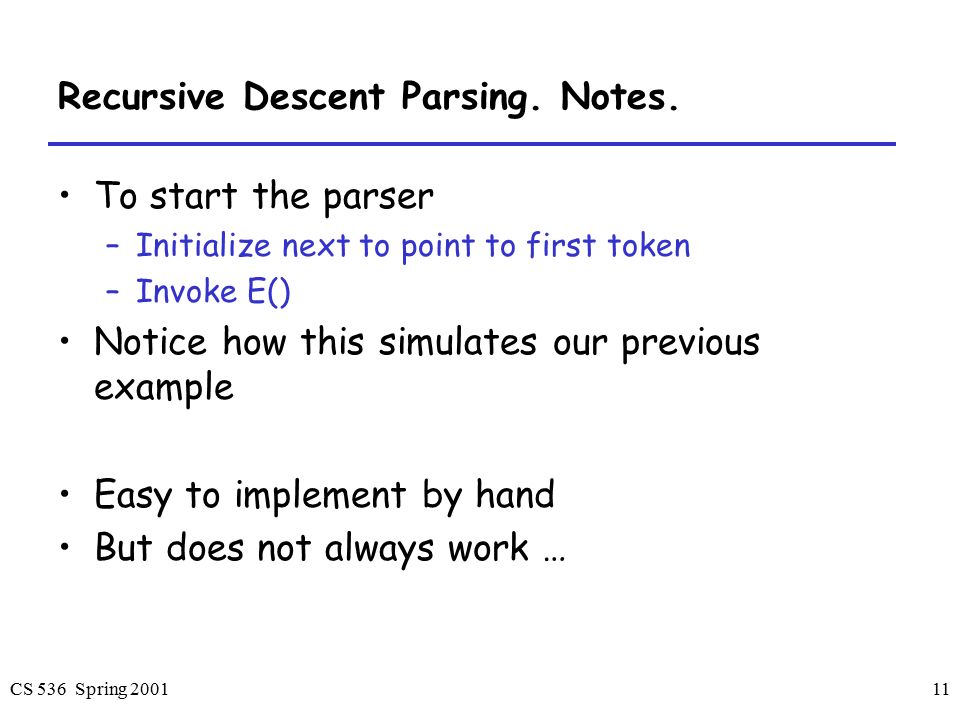 Recursive Descent Parsing. Notes.

• To start the parser
– Initialize next to point to first token
– Invoke E()
• Notice how this simulates our previous example

• Easy to implement by hand
• But does not always work …

CS 536 Spring 2001

11